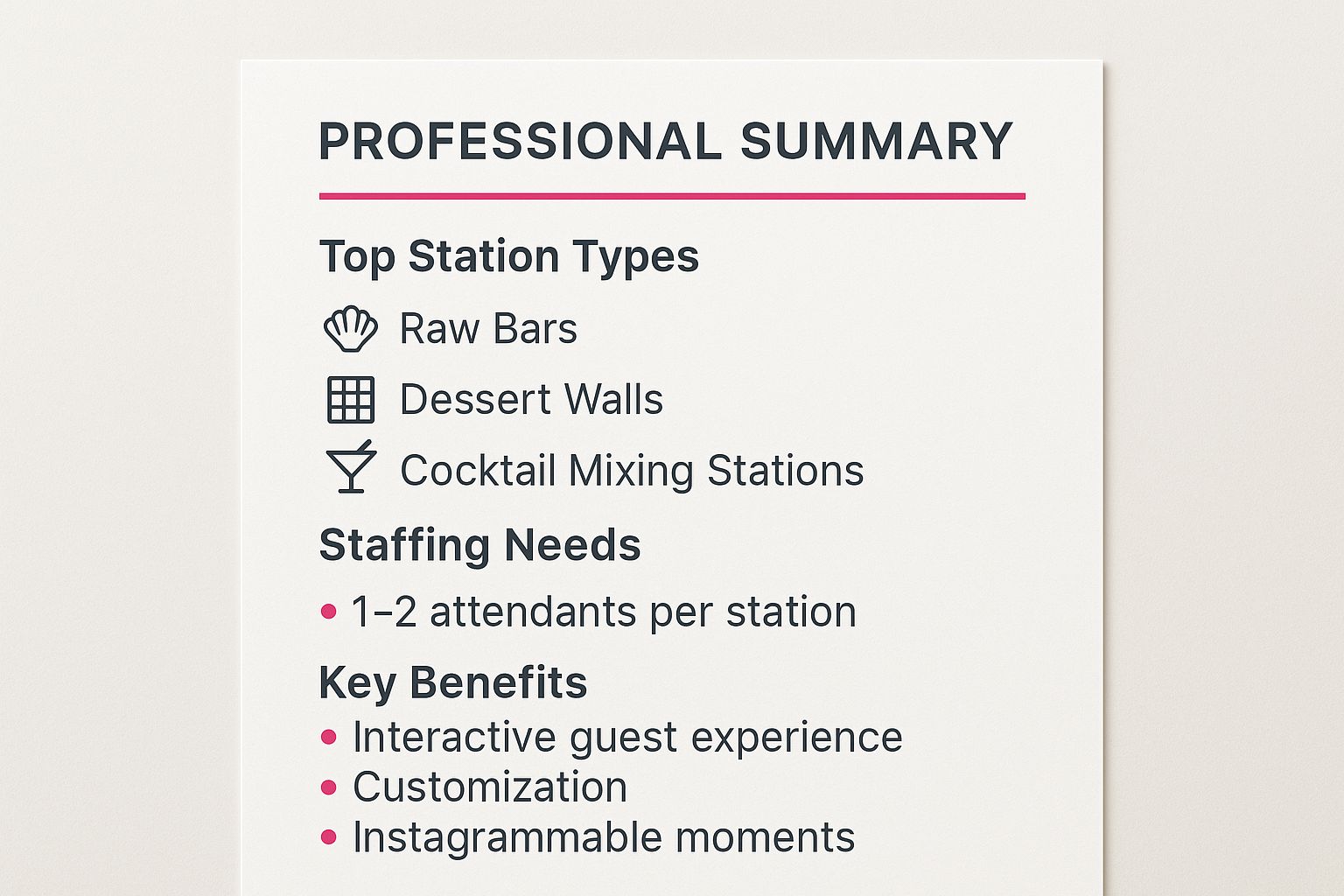 PROFESSIONAL SUMMARY

Top Station Types

Raw Bars

Dessert Walls

Cocktail Mixing Stations

Staffing Needs

• 1–2 attendants per station

Key Benefits

• Interactive guest experience
• Customization
• Instagrammable moments